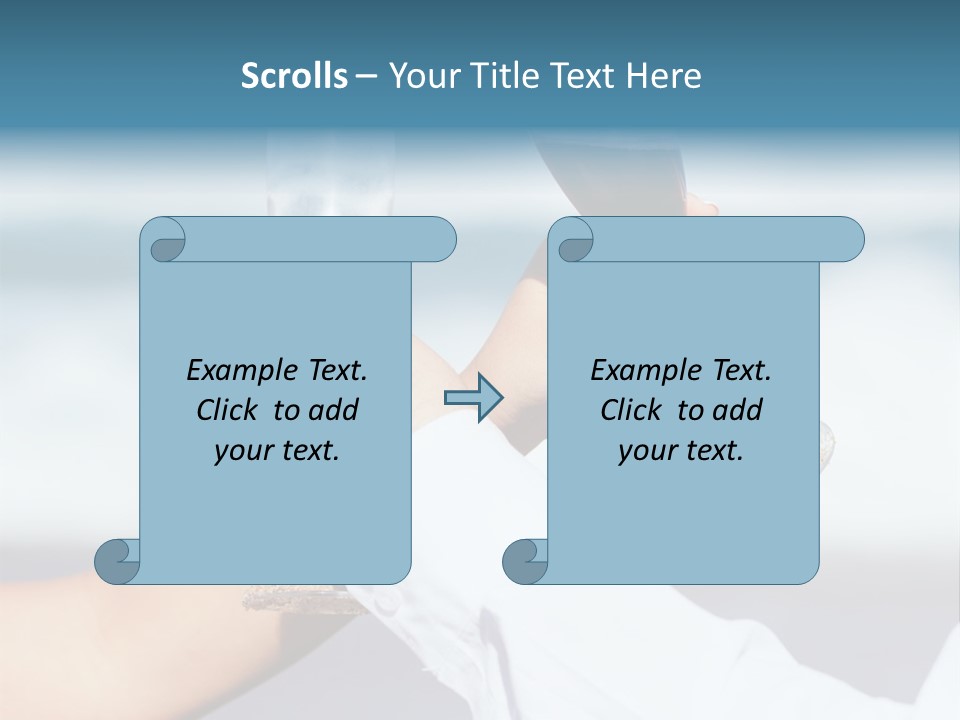 Scrolls – Your Title Text Here

Example Text. Click to add your text.

Example Text. Click to add your text.